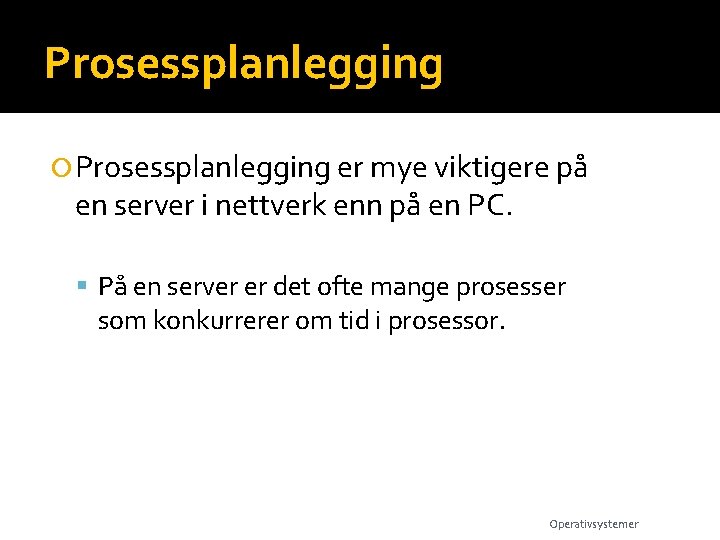 Prosessplanlegging

Prosessplanlegging er mye viktigere på en server i nettverk enn på en PC.

På en server er det ofte mange prosesser som konkurrerer om tid i prosessor.

Operativsystemer